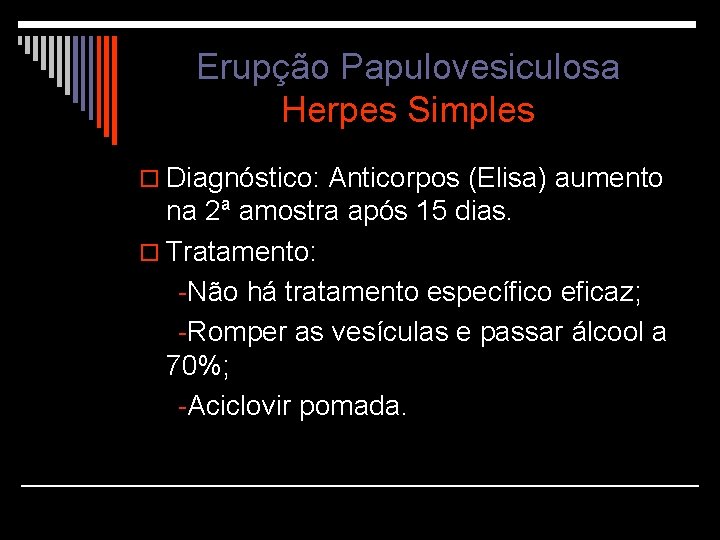 Erupção Papulovesiculosa
Herpes Simples

Diagnóstico: Anticorpos (Elisa) aumento na 2ª amostra após 15 dias.

Tratamento:

-Não há tratamento específico eficaz;

-Romper as vesículas e passar álcool a 70%;

-Aciclovir pomada.